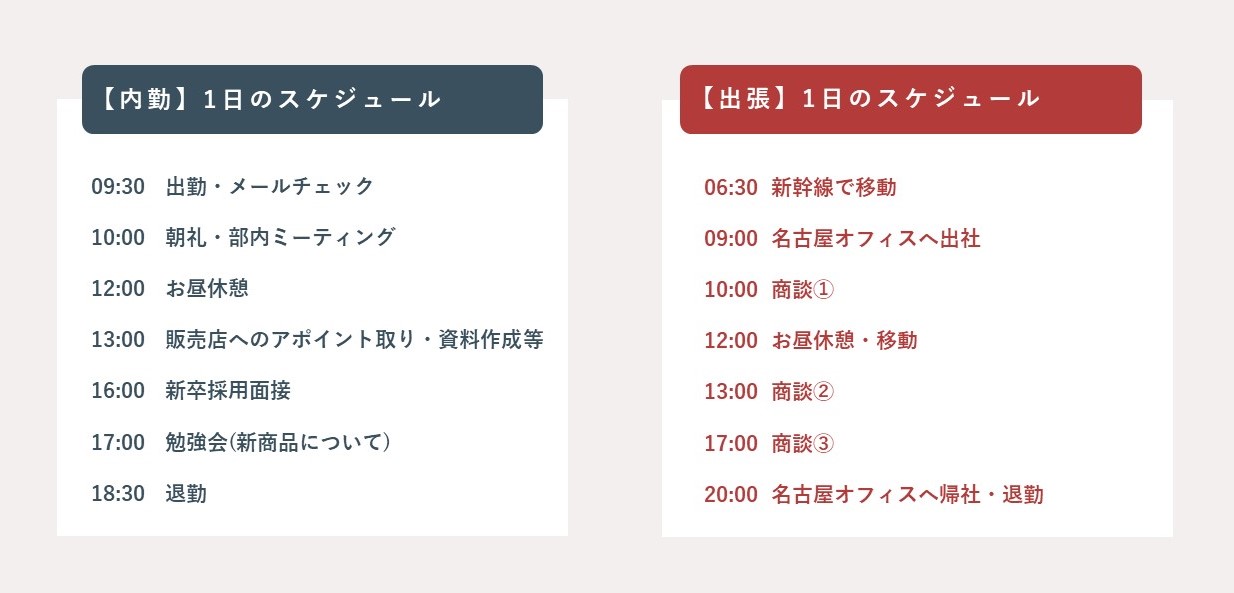 【内勤】1日のスケジュール

09:30 出勤・メールチェック

10:00 朝礼・部内ミーティング

12:00 お昼休憩

13:00 販売店へのアポイント取り・資料作成等

16:00 新卒採用面接

17:00 勉強会(新商品について)

18:30 退勤

【出張】1日のスケジュール

06:30 新幹線で移動

09:00 名古屋オフィスへ出社

10:00 商談①

12:00 お昼休憩・移動

13:00 商談②

17:00 商談③

20:00 名古屋オフィスへ帰社・退勤